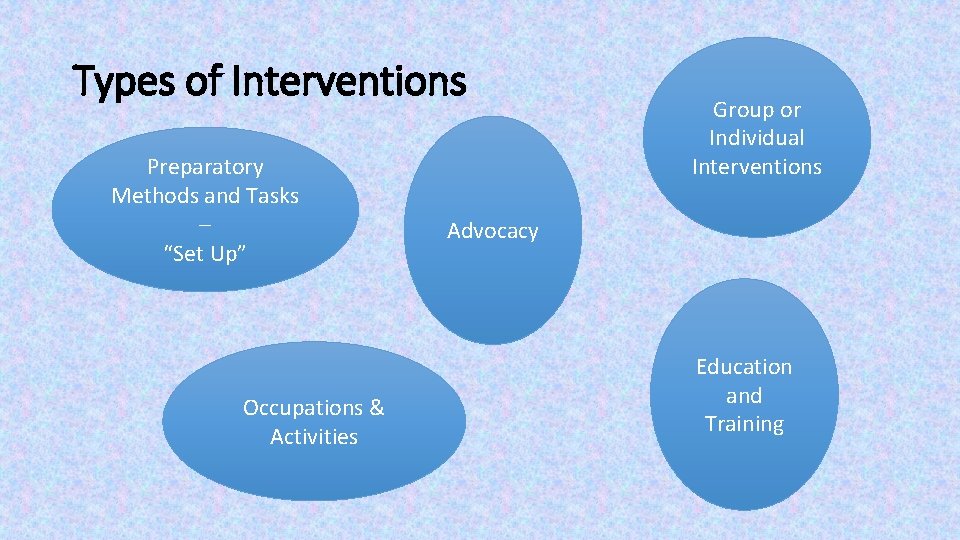 Types of Interventions

Preparatory Methods and Tasks
–
"Set Up"

Advocacy

Group or Individual Interventions

Occupations & Activities

Education and Training